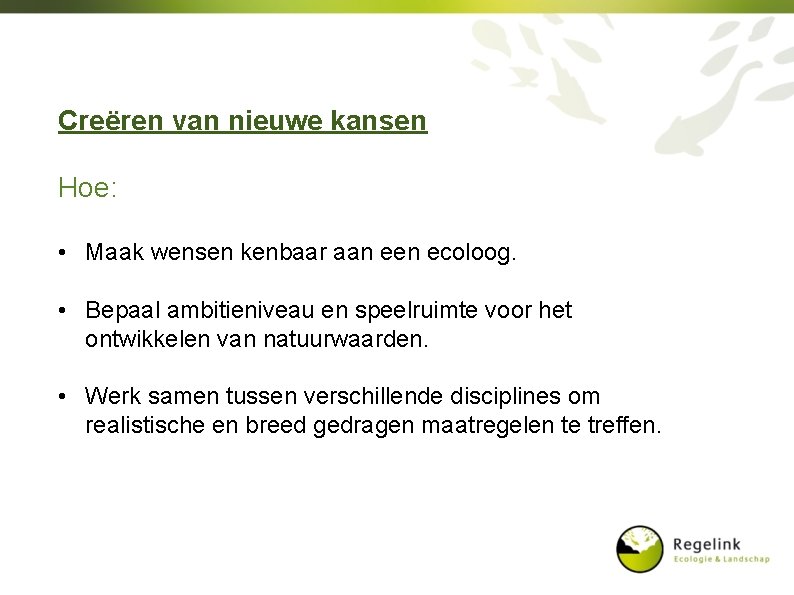 Creëren van nieuwe kansen

Hoe:

• Maak wensen kenbaar aan een ecoloog.

• Bepaal ambitieniveau en speelruimte voor het ontwikkelen van natuurwaarden.

• Werk samen tussen verschillende disciplines om realistische en breed gedragen maatregelen te treffen.

Regelink
Ecologie & Landschap